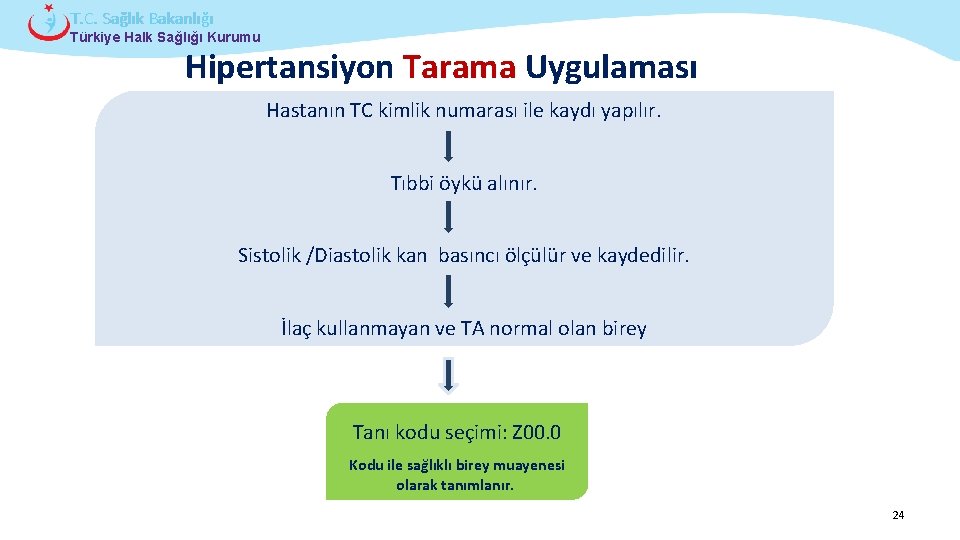 T.C. Sağlık Bakanlığı
Türkiye Halk Sağlığı Kurumu

Hipertansiyon Tarama Uygulaması

Hastanın TC kimlik numarası ile kaydı yapılır.

Tıbbi öykü alınır.

Sistolik /Diastolik kan basıncı ölçülür ve kaydedilir.

İlaç kullanmayan ve TA normal olan birey

Tanı kodu seçimi: Z00.0

Kodu ile sağlıklı birey muayenesi olarak tanımlanır.

24